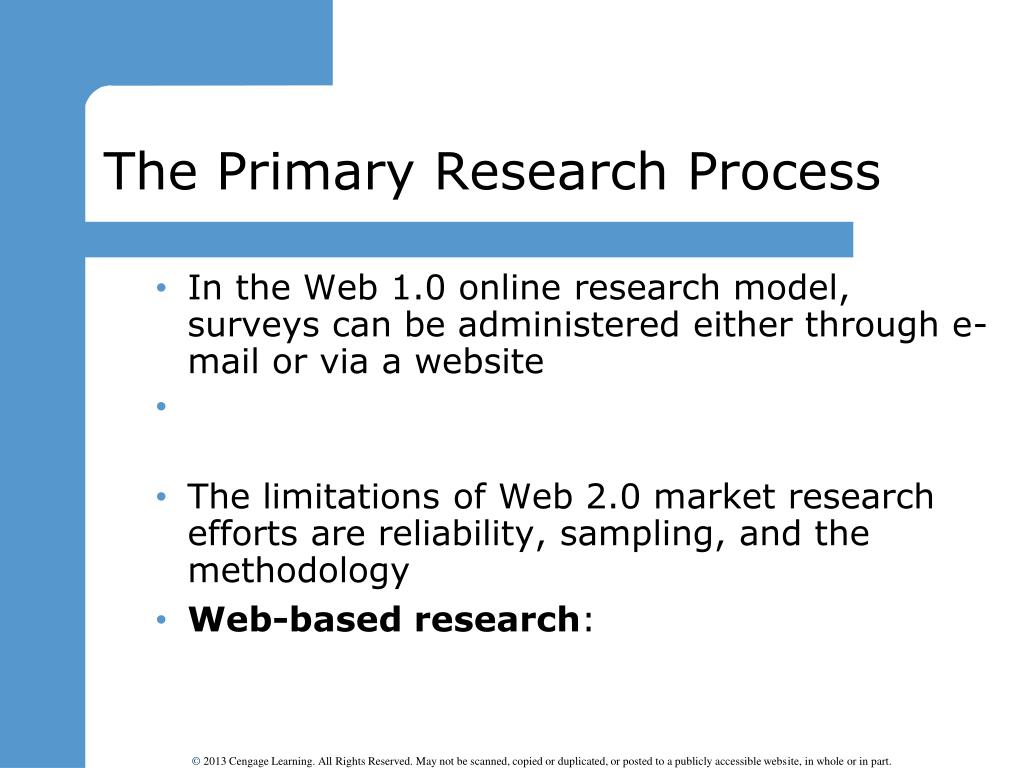 The Primary Research Process

• In the Web 1.0 online research model, surveys can be administered either through e-mail or via a website

•

• The limitations of Web 2.0 market research efforts are reliability, sampling, and the methodology

• **Web-based research**:

© 2013 Cengage Learning. All Rights Reserved. May not be scanned, copied or duplicated, or posted to a publicly accessible website, in whole or in part.